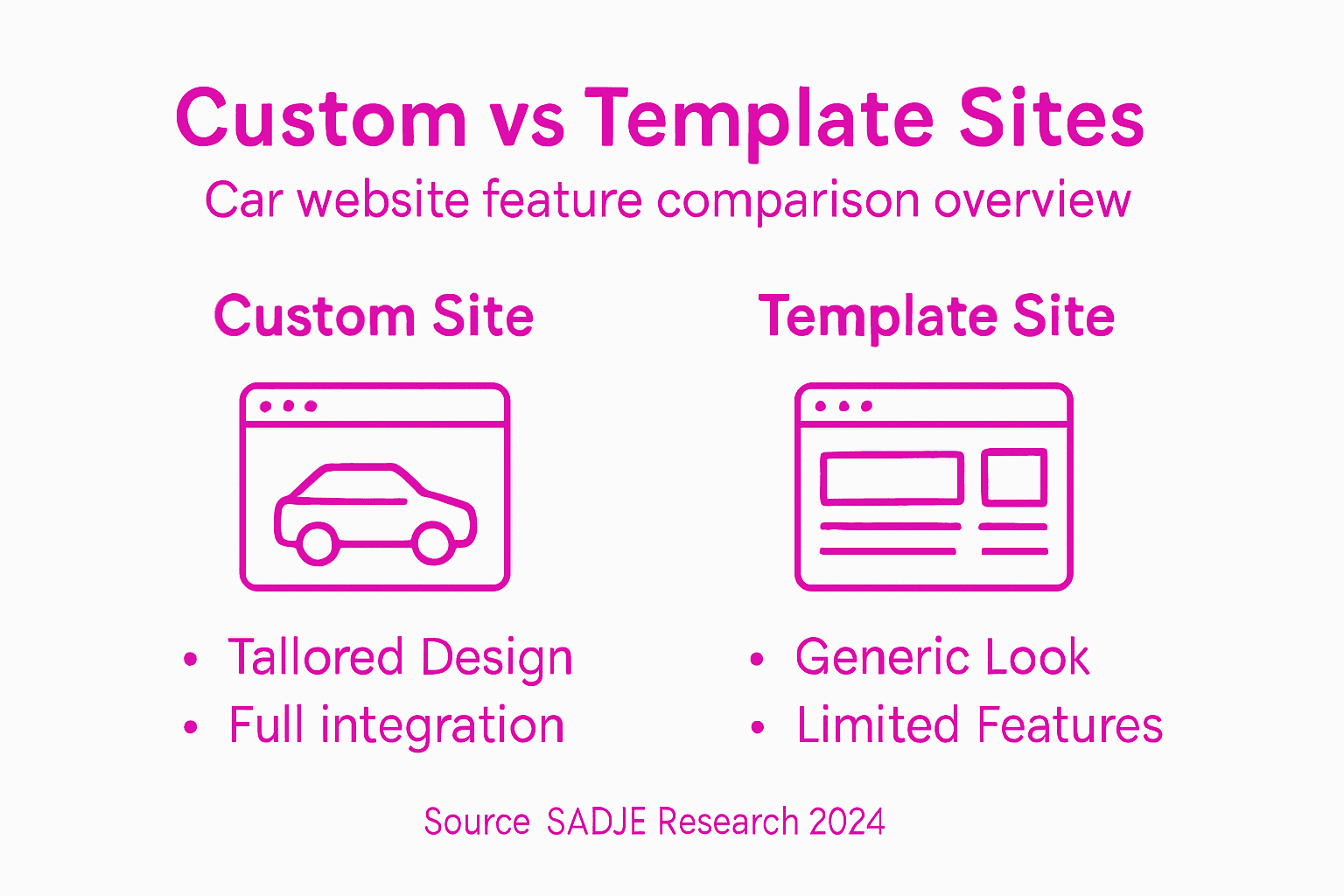 Custom vs Template Sites

Car website feature comparison overview

Custom Site

• Tallored Design
• Full integration

Template Site

• Generic Look
• Limited Features

Source SADJE Research 2024